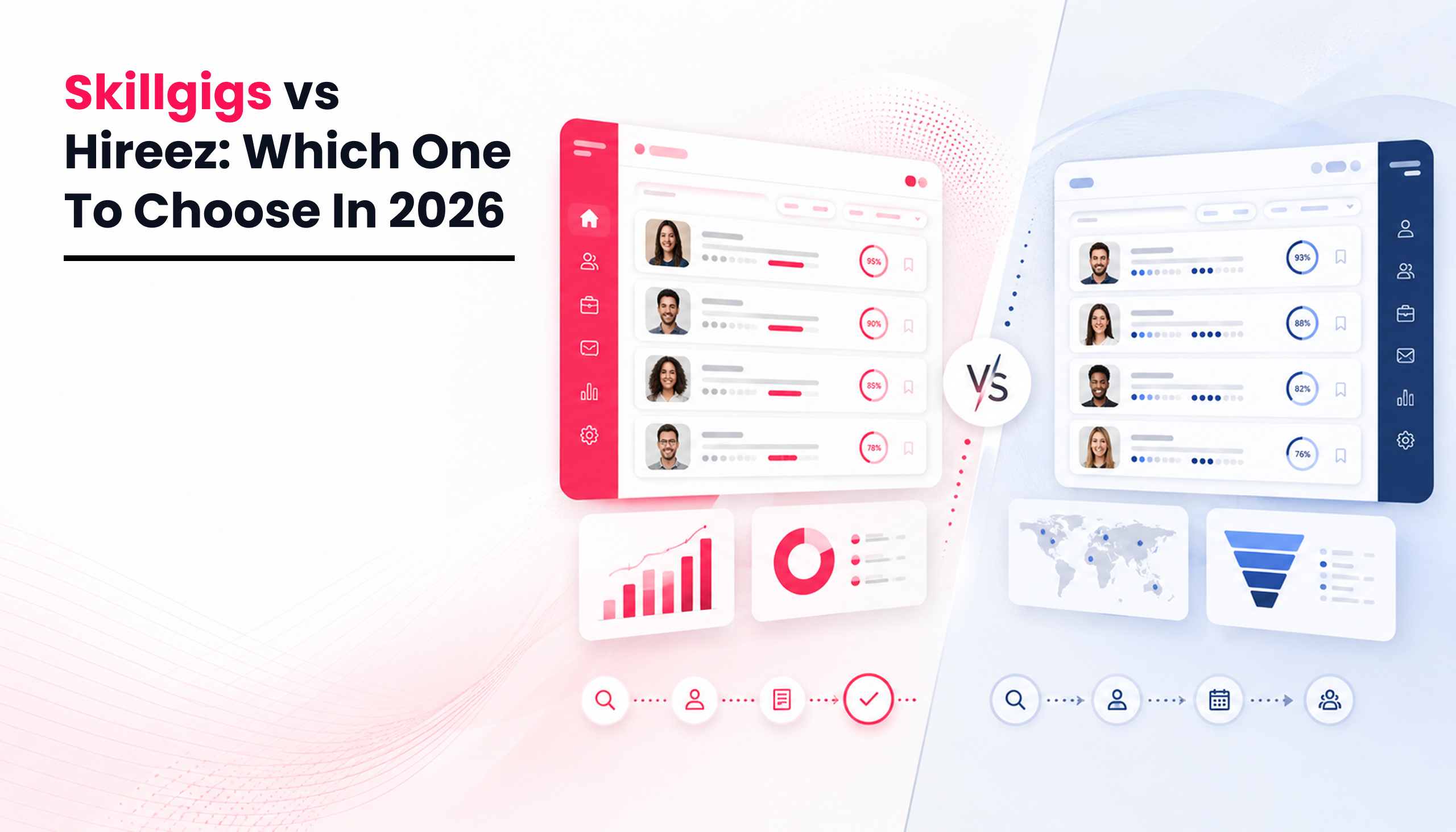 Skillgigs vs Hireez: Which One To Choose In 2026

95%
90%
85%
78%

VS

93%
88%
82%
76%